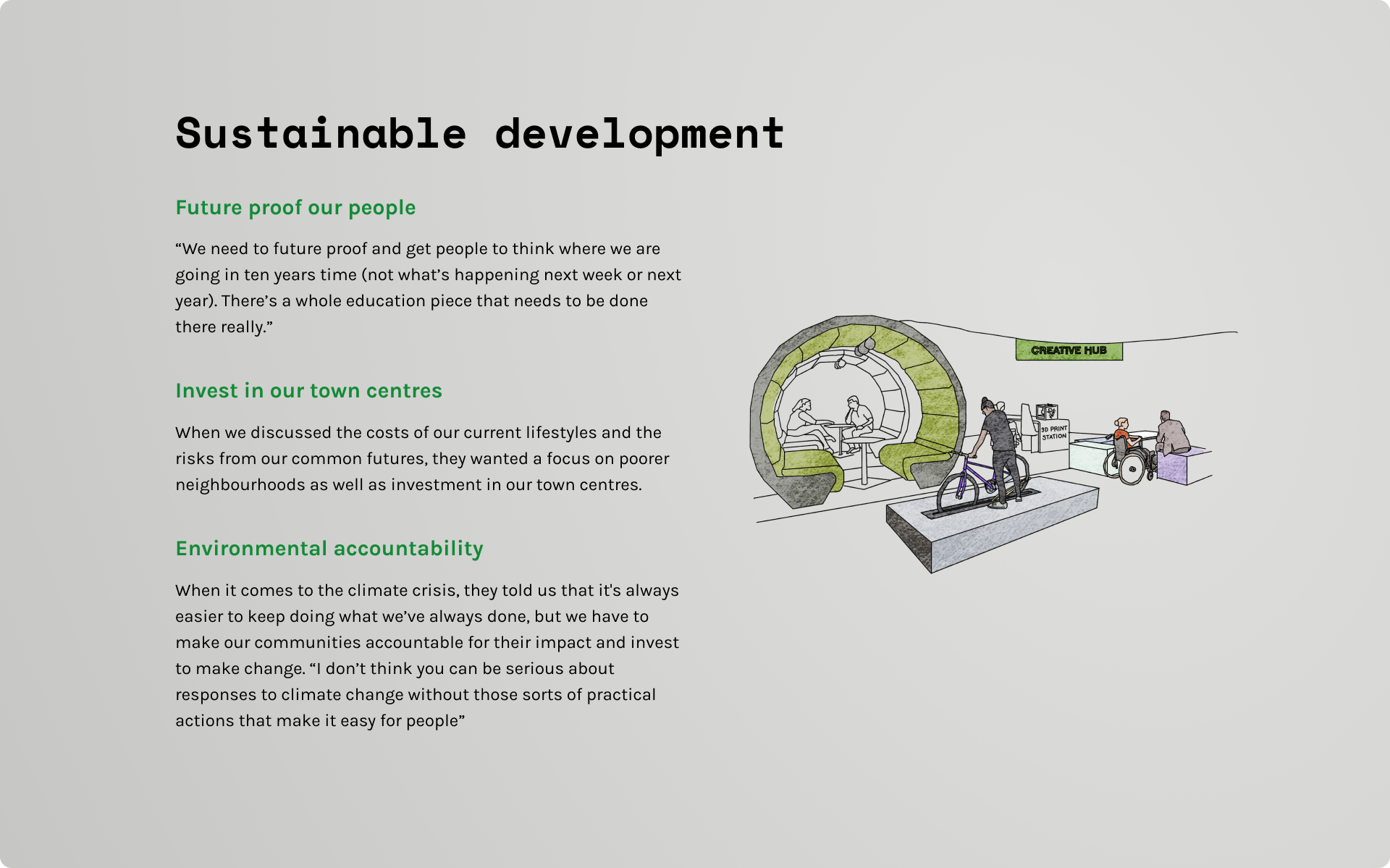 Sustainable development

Future proof our people

“We need to future proof and get people to think where we are going in ten years time (not what’s happening next week or next year). There’s a whole education piece that needs to be done there really.”

Invest in our town centres

When we discussed the costs of our current lifestyles and the risks from our common futures, they wanted a focus on poorer neighbourhoods as well as investment in our town centres.

Environmental accountability

When it comes to the climate crisis, they told us that it's always easier to keep doing what we’ve always done, but we have to make our communities accountable for their impact and invest to make change. “I don’t think you can be serious about responses to climate change without those sorts of practical actions that make it easy for people”

CREATIVE HUB

3D PRINT STATION